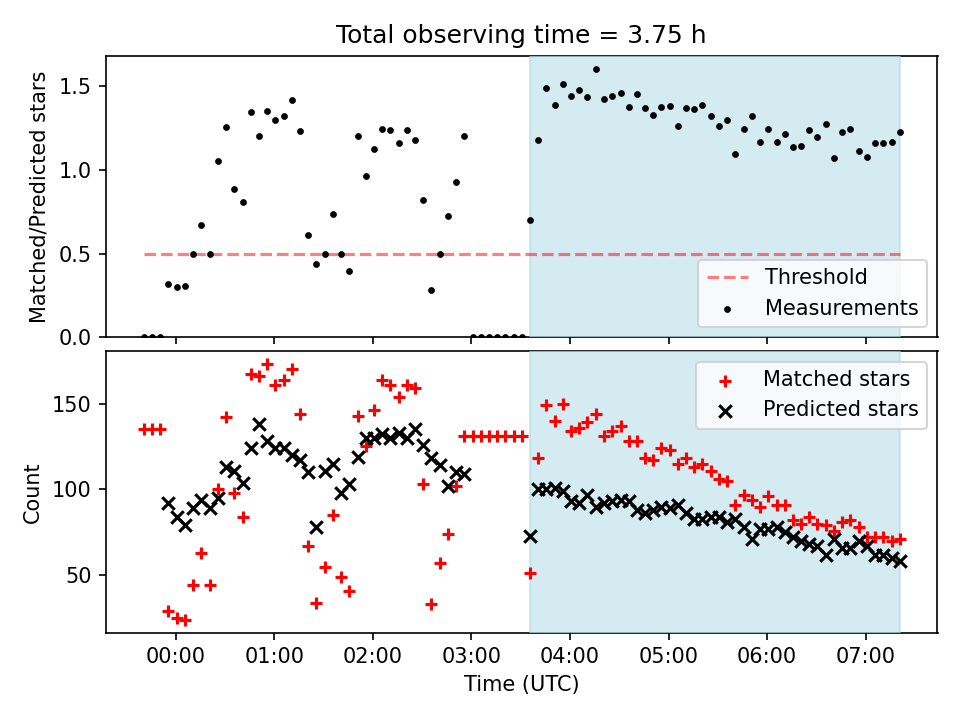 Total observing time = 3.75 h

Matched/Predicted stars

1.5
1.0
0.5
0.0

Threshold
Measurements

Count

150
100
50

Matched stars
Predicted stars

00:00 01:00 02:00 03:00 04:00 05:00 06:00 07:00

Time (UTC)